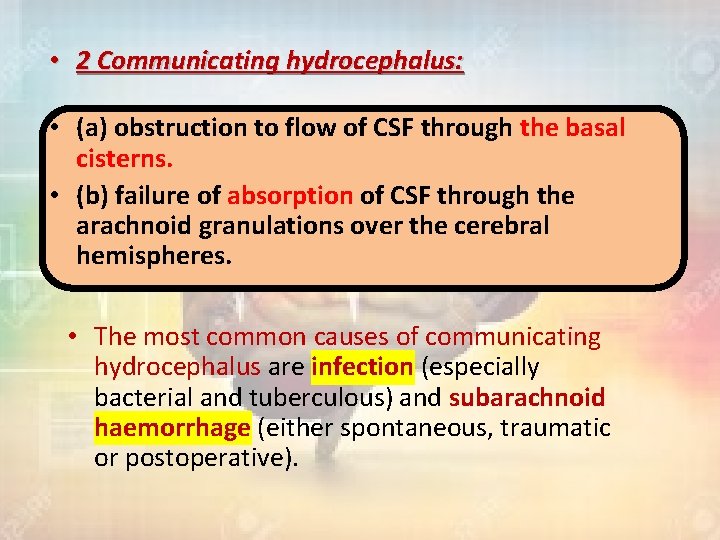 • 2 Communicating hydrocephalus:

• (a) obstruction to flow of CSF through the basal cisterns.
• (b) failure of absorption of CSF through the arachnoid granulations over the cerebral hemispheres.

• The most common causes of communicating hydrocephalus are infection (especially bacterial and tuberculous) and subarachnoid haemorrhage (either spontaneous, traumatic or postoperative).